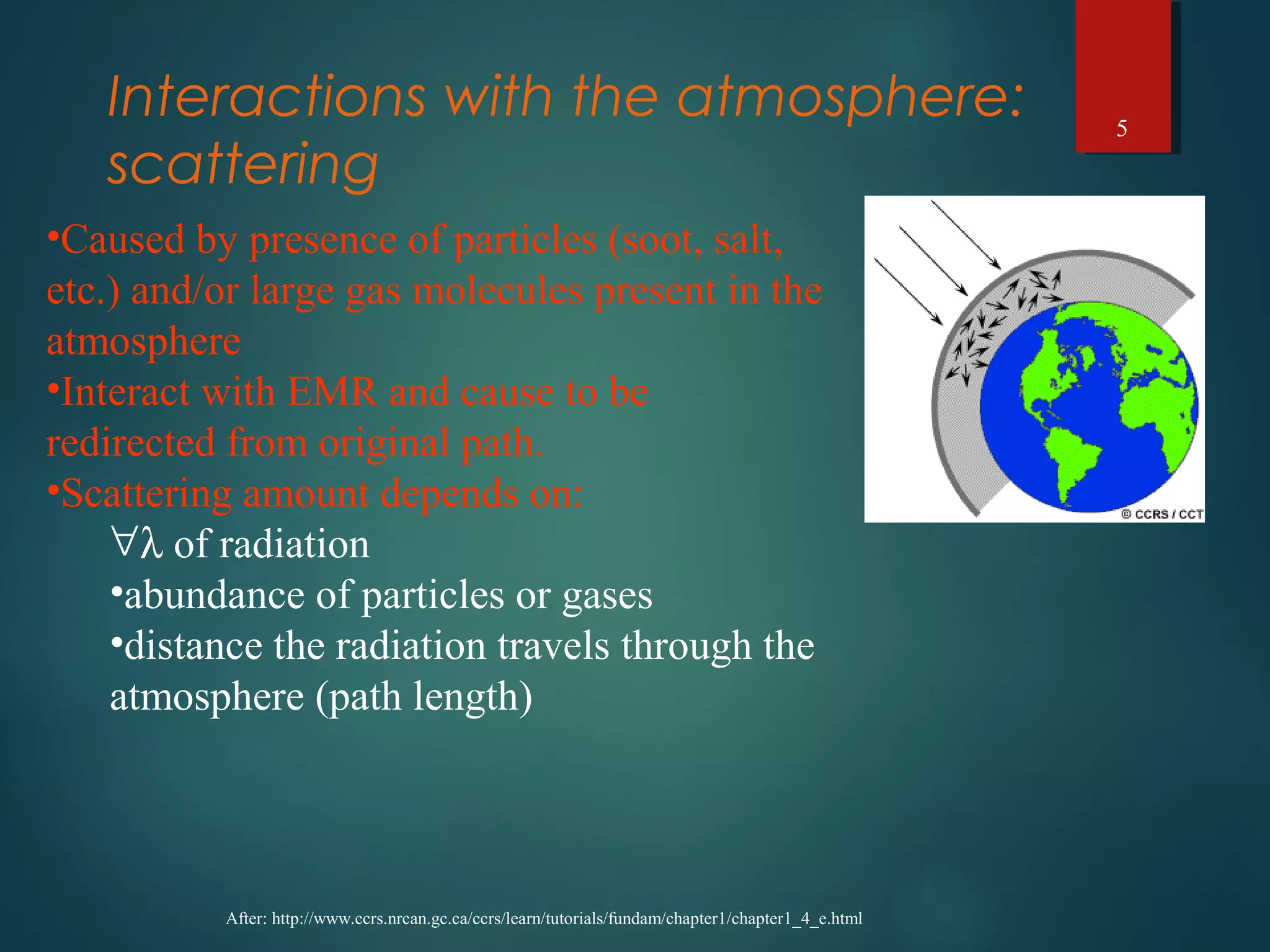 Interactions with the atmosphere: scattering

5

•Caused by presence of particles (soot, salt, etc.) and/or large gas molecules present in the atmosphere
•Interact with EMR and cause to be redirected from original path.
•Scattering amount depends on:
∀λ of radiation
•abundance of particles or gases
•distance the radiation travels through the atmosphere (path length)

© CCRS / CCT

After: http://www.ccrs.nrcan.gc.ca/ccrs/learn/tutorials/fundam/chapter1/chapter1_4_e.html